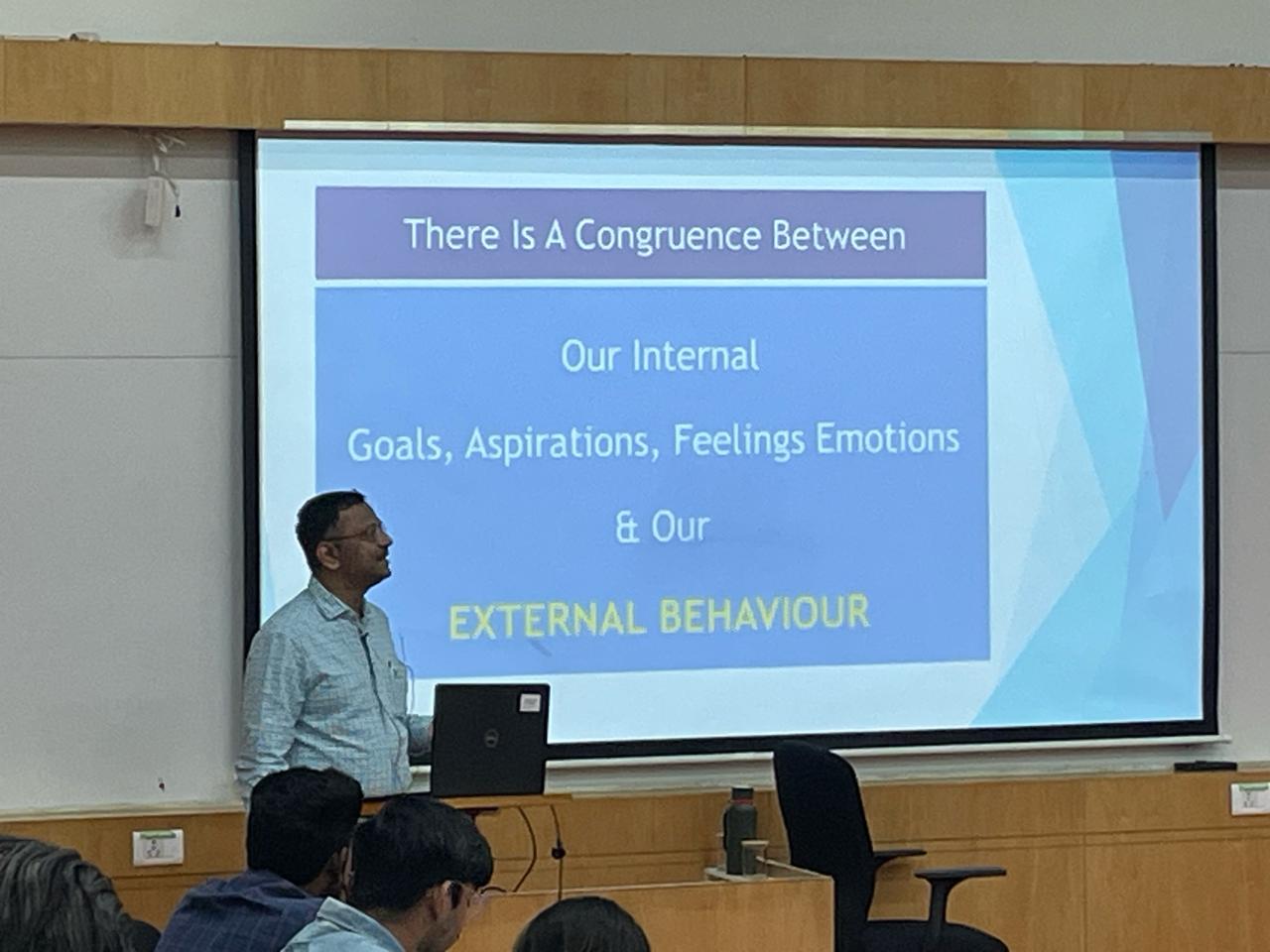 There Is A Congruence Between

Our Internal

Goals, Aspirations, Feelings Emotions

& Our

EXTERNAL BEHAVIOUR